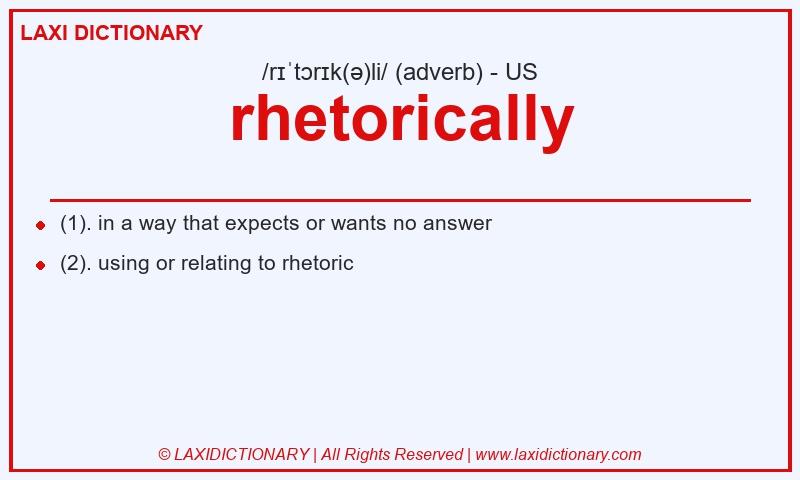 LAXI DICTIONARY

/rɪˈtɔrɪk(ə)li/ (adverb) - US

rhetorically

- (1). in a way that expects or wants no answer
- (2). using or relating to rhetoric

© LAXIDICTIONARY | All Rights Reserved | www.laxidictionary.com